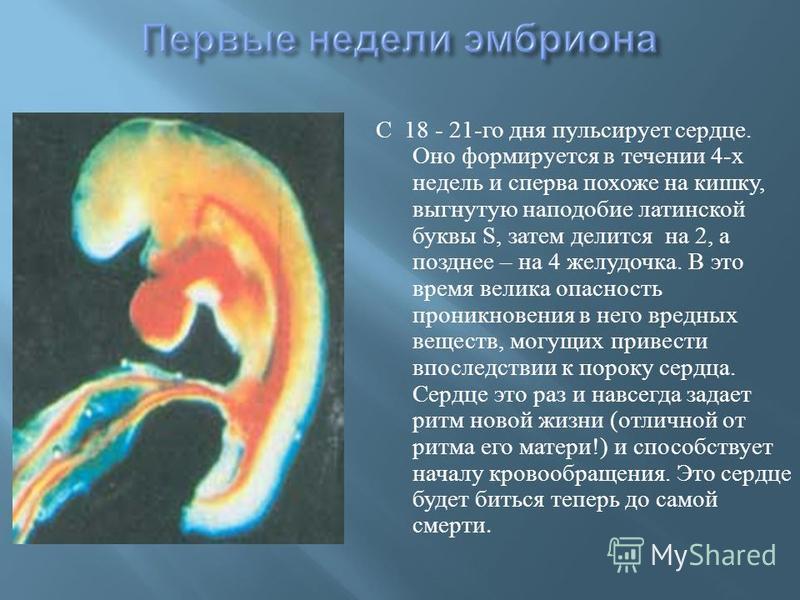 Первые недели эмбриона

С 18 - 21-го дня пульсирует сердце. Оно формируется в течении 4-х недель и сперва похоже на кишку, выгнутую наподобие латинской буквы S, затем делится на 2, а позднее – на 4 желудочка. В это время велика опасность проникновения в него вредных веществ, могущих привести впоследствии к пороку сердца. Сердце это раз и навсегда задает ритм новой жизни (отличной от ритма его матери!) и способствует началу кровообращения. Это сердце будет биться теперь до самой смерти.

MyShared